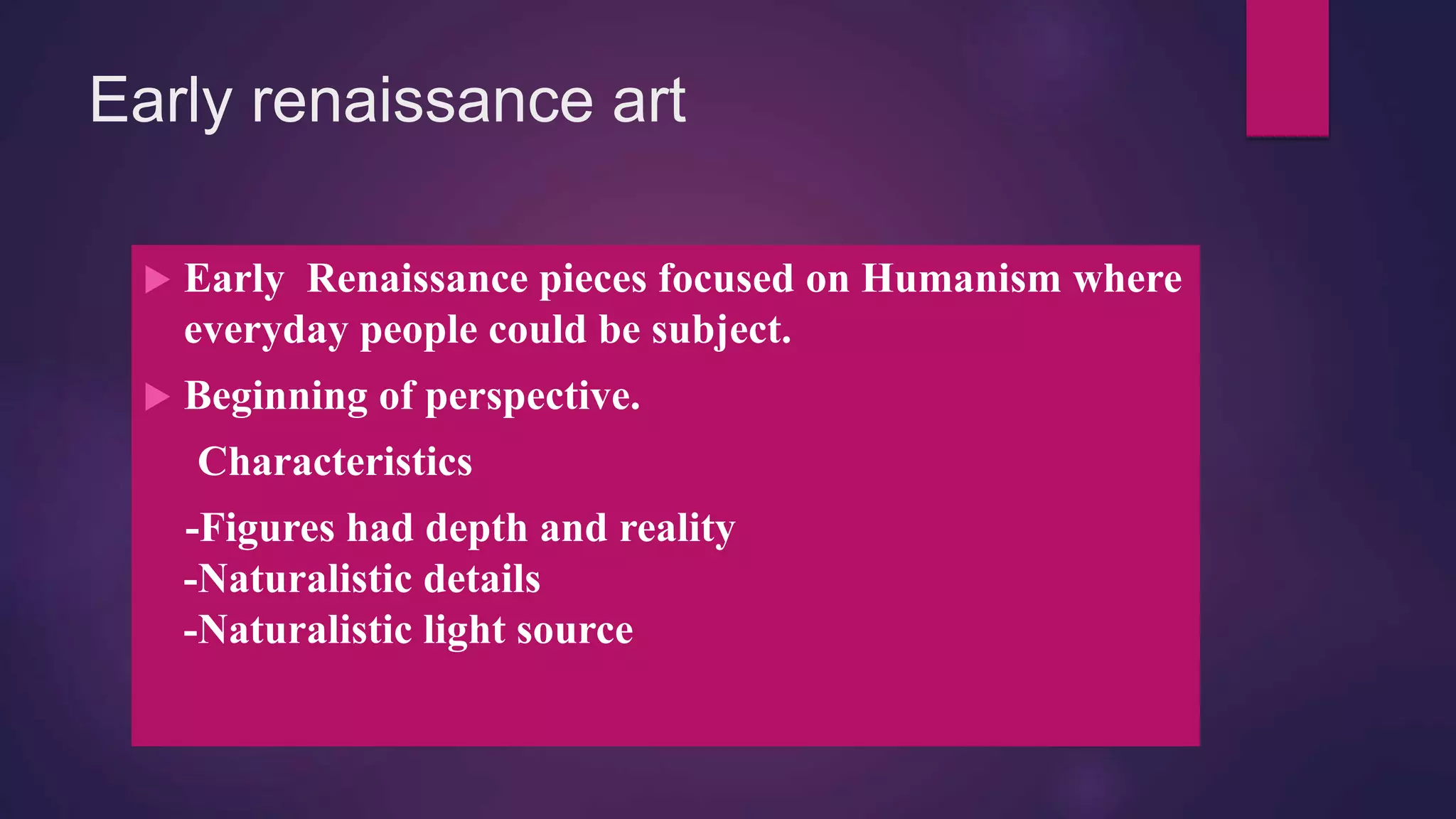 Early renaissance art

▶ Early Renaissance pieces focused on Humanism where everyday people could be subject.

▶ Beginning of perspective.

Characteristics

-Figures had depth and reality
-Naturalistic details
-Naturalistic light source